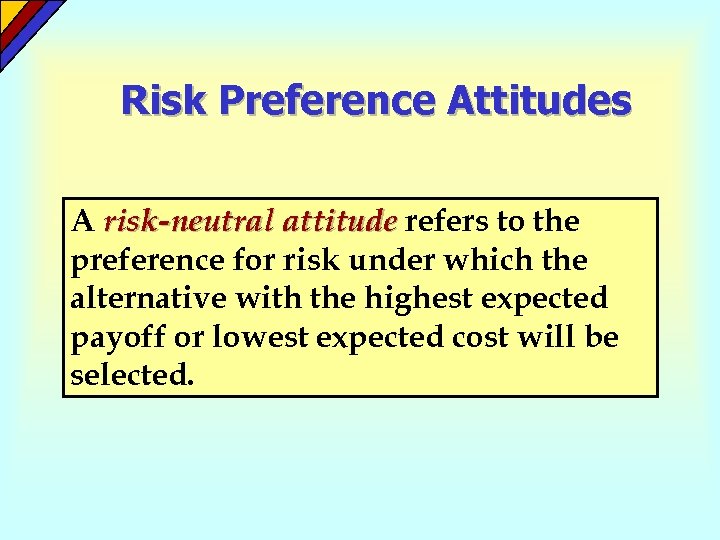 Risk Preference Attitudes

A risk-neutral attitude refers to the preference for risk under which the alternative with the highest expected payoff or lowest expected cost will be selected.